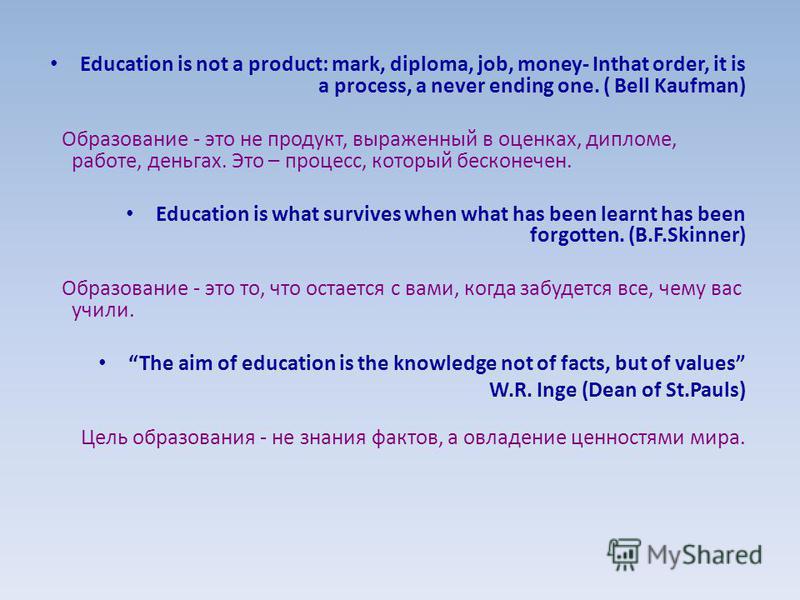 • Education is not a product: mark, diploma, job, money- Inthat order, it is a process, a never ending one. ( Bell Kaufman)

Образование - это не продукт, выраженный в оценках, дипломе, работе, деньгах. Это – процесс, который бесконечен.

• Education is what survives when what has been learnt has been forgotten. (B.F.Skinner)

Образование - это то, что остается с вами, когда забудется все, чему вас учили.

• “The aim of education is the knowledge not of facts, but of values”
W.R. Inge (Dean of St.Pauls)

Цель образования - не знания фактов, а овладение ценностями мира.

MyShared